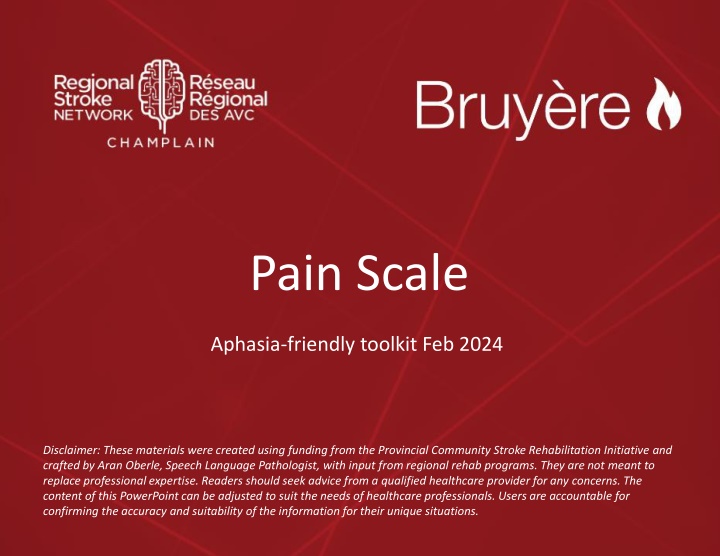 Regional Stroke NETWORK Réseau Régional DES AVC
CHAMPLAIN

Bruyère

Pain Scale

Aphasia-friendly toolkit Feb 2024

Disclaimer: These materials were created using funding from the Provincial Community Stroke Rehabilitation Initiative and crafted by Aran Oberle, Speech Language Pathologist, with input from regional rehab programs. They are not meant to replace professional expertise. Readers should seek advice from a qualified healthcare provider for any concerns. The content of this PowerPoint can be adjusted to suit the needs of healthcare professionals. Users are accountable for confirming the accuracy and suitability of the information for their unique situations.